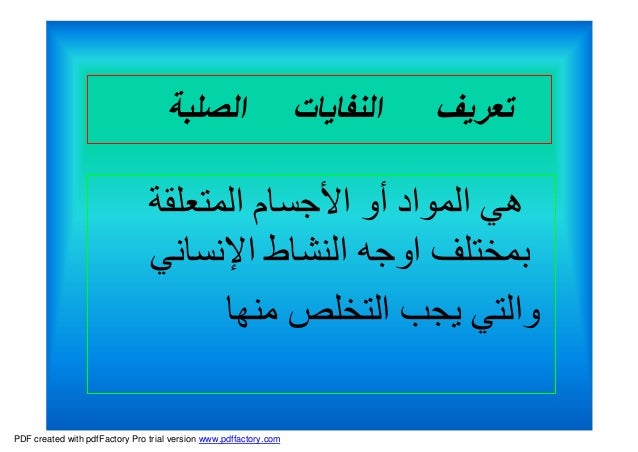 تعريف النفايات الصلبة

هي المواد أو الأجسام المتعلقة بمختلف اوجه النشاط الإنساني والتي يجب التخلص منها

PDF created with pdfFactory Pro trial version www.pdffactory.com